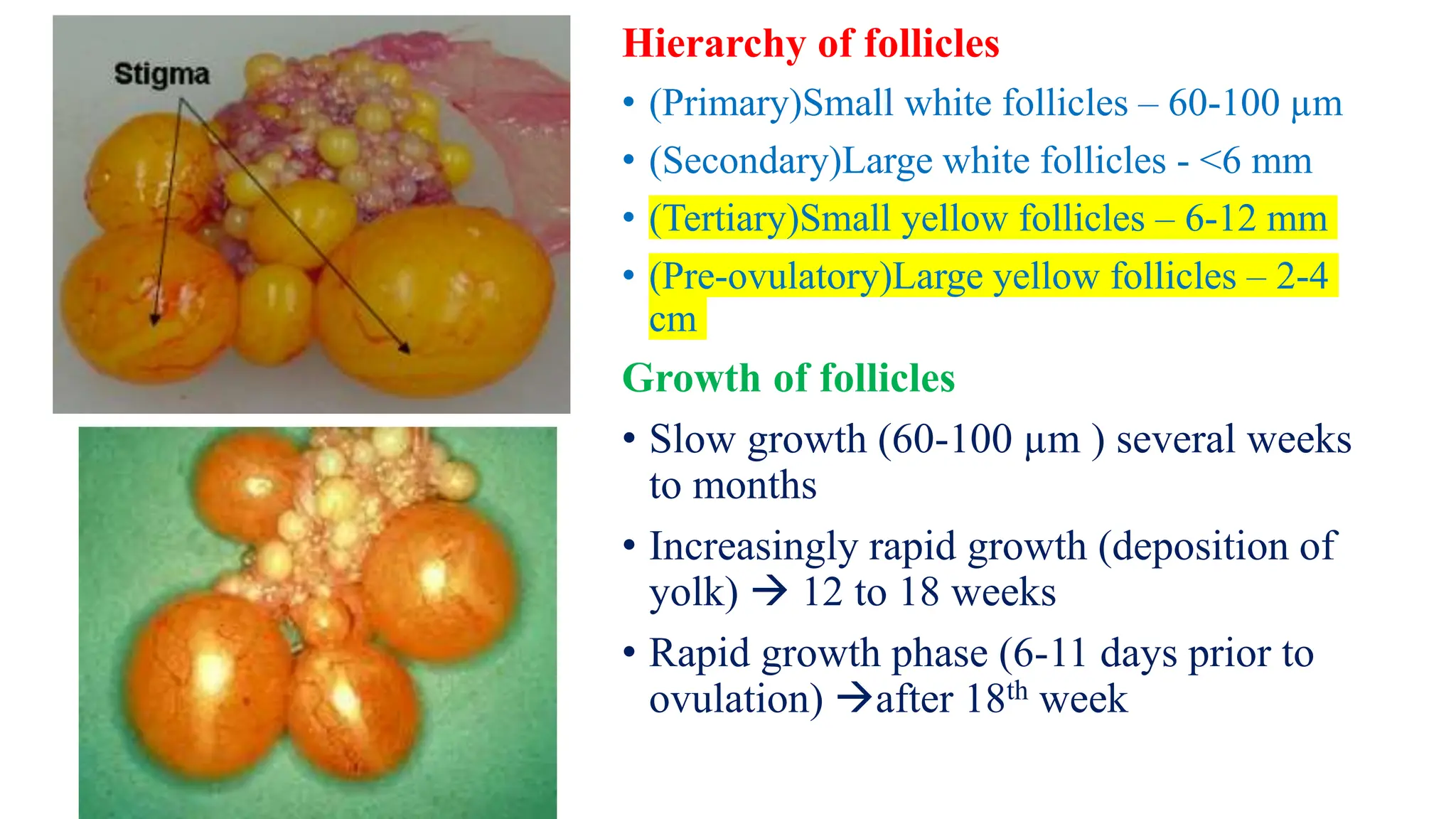 Stigma

Hierarchy of follicles

• (Primary)Small white follicles – 60-100 µm
• (Secondary)Large white follicles - <6 mm
• (Tertiary)Small yellow follicles – 6-12 mm
• (Pre-ovulatory)Large yellow follicles – 2-4 cm

Growth of follicles

• Slow growth (60-100 µm ) several weeks to months
• Increasingly rapid growth (deposition of yolk) → 12 to 18 weeks
• Rapid growth phase (6-11 days prior to ovulation) →after 18$^{th}$ week